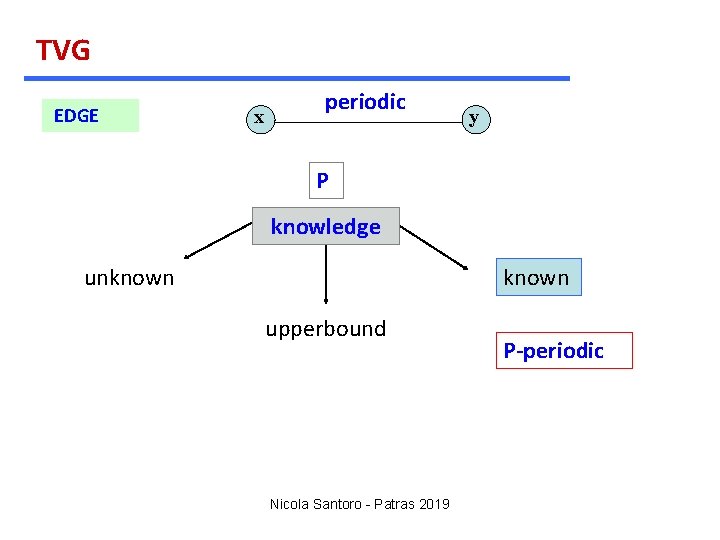 TVG

EDGE

x periodic y

P

knowledge

unknown

upperbound

known

P-periodic

Nicola Santoro - Patras 2019